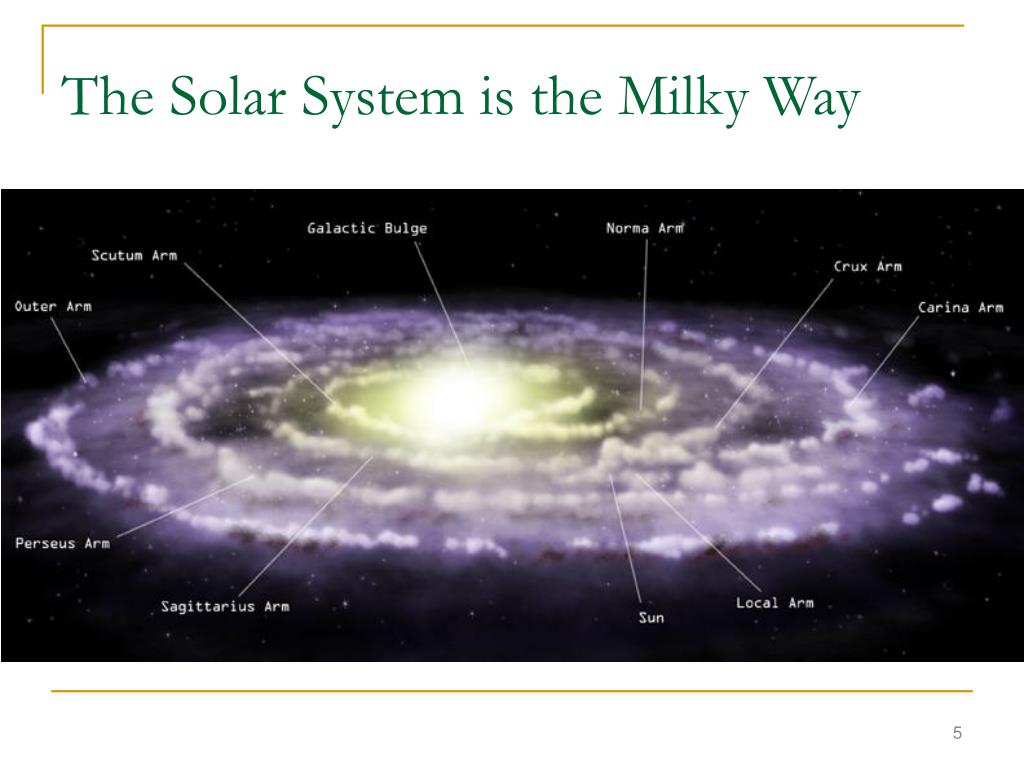 The Solar System is the Milky Way

Galactic Bulge
Norma Arm
Scutum Arm
Crux Arm
Outer Arm
Carina Arm
Perseus Arm
Sagittarius Arm
Sun
Local Arm

5